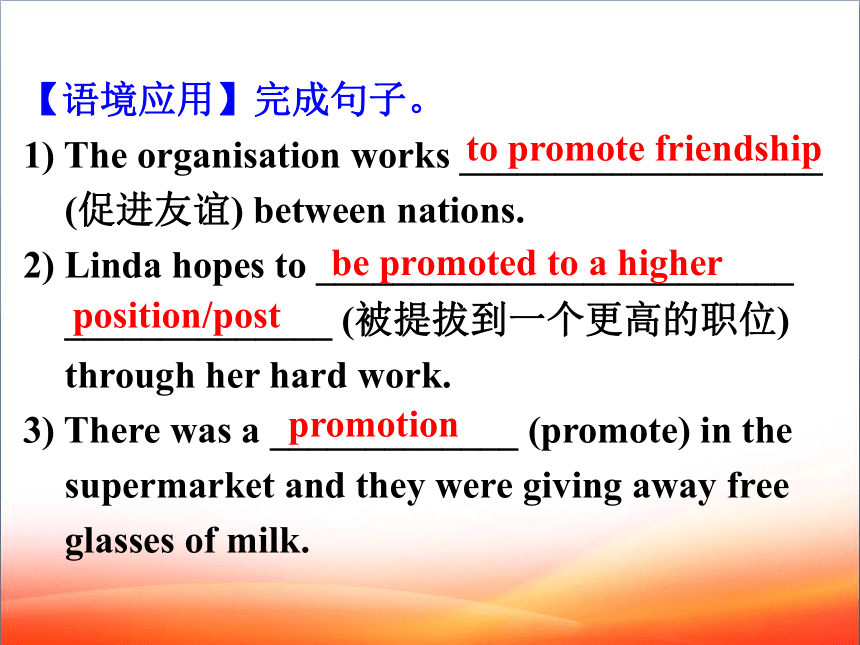 【语境应用】完成句子。

1) The organisation works to promote friendship (促进友谊) between nations.

2) Linda hopes to be promoted to a higher position/post (被提拔到一个更高的职位) through her hard work.

3) There was a promotion (promote) in the supermarket and they were giving away free glasses of milk.